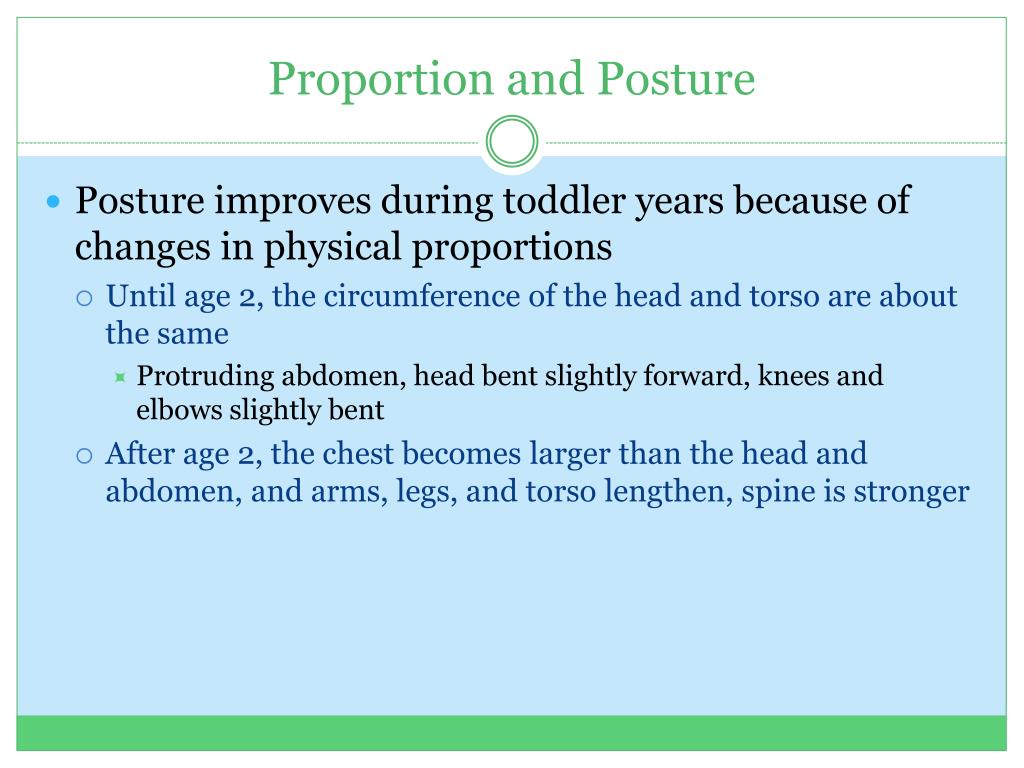 Proportion and Posture

Posture improves during toddler years because of changes in physical proportions

Until age 2, the circumference of the head and torso are about the same

Protruding abdomen, head bent slightly forward, knees and elbows slightly bent

After age 2, the chest becomes larger than the head and abdomen, and arms, legs, and torso lengthen, spine is stronger